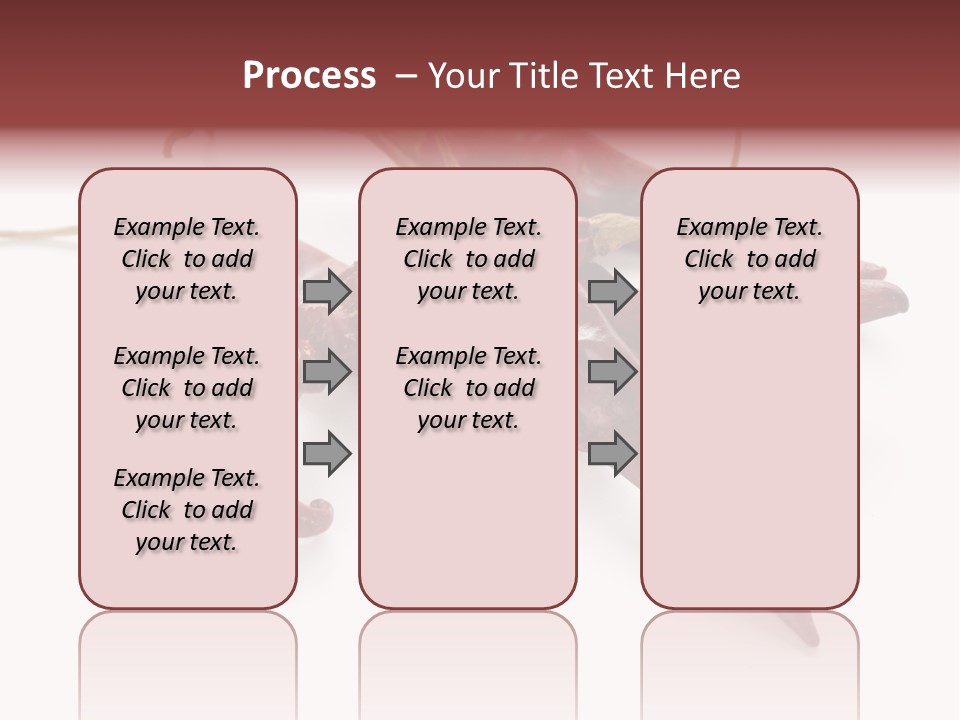 Process – Your Title Text Here

Example Text. Click to add your text.

Example Text. Click to add your text.

Example Text. Click to add your text.

Example Text. Click to add your text.

Example Text. Click to add your text.

Example Text. Click to add your text.